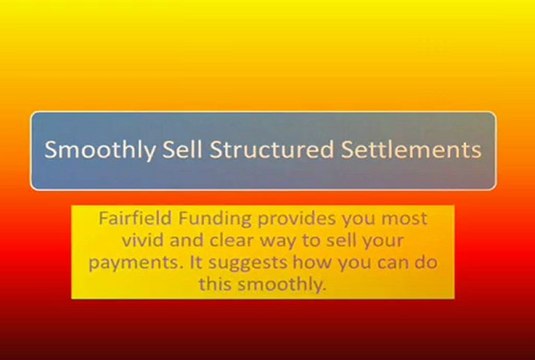 Smoothly Sell Structured Settlements

Fairfield Funding provides you most vivid and clear way to sell your payments. It suggests how you can do this smoothly.